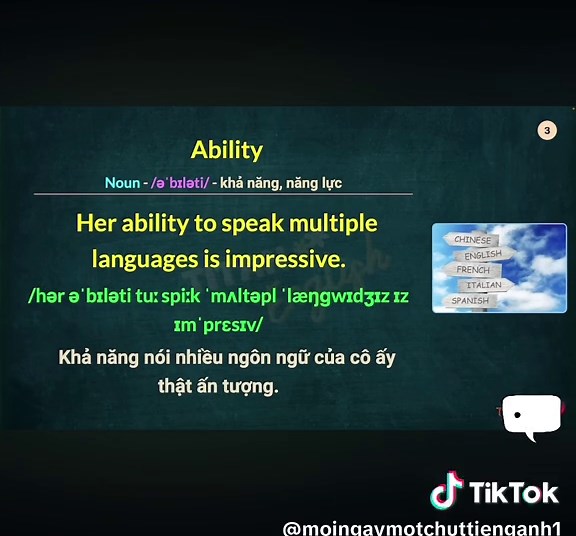 3

Ability

Noun - /əˈbɪləti/ - khả năng, năng lực

Her ability to speak multiple languages is impressive.

/hər əˈbɪləti tuː spiːk ˈmʌltəpl ˈlæŋgwɪdʒɪz ɪz ɪmˈprɛsɪv/

Khả năng nói nhiều ngôn ngữ của cô ấy thật ấn tượng.

CHINESE
ENGLISH
FRENCH
ITALIAN
SPANISH

TikTok

@moingaymotchuttienganh1